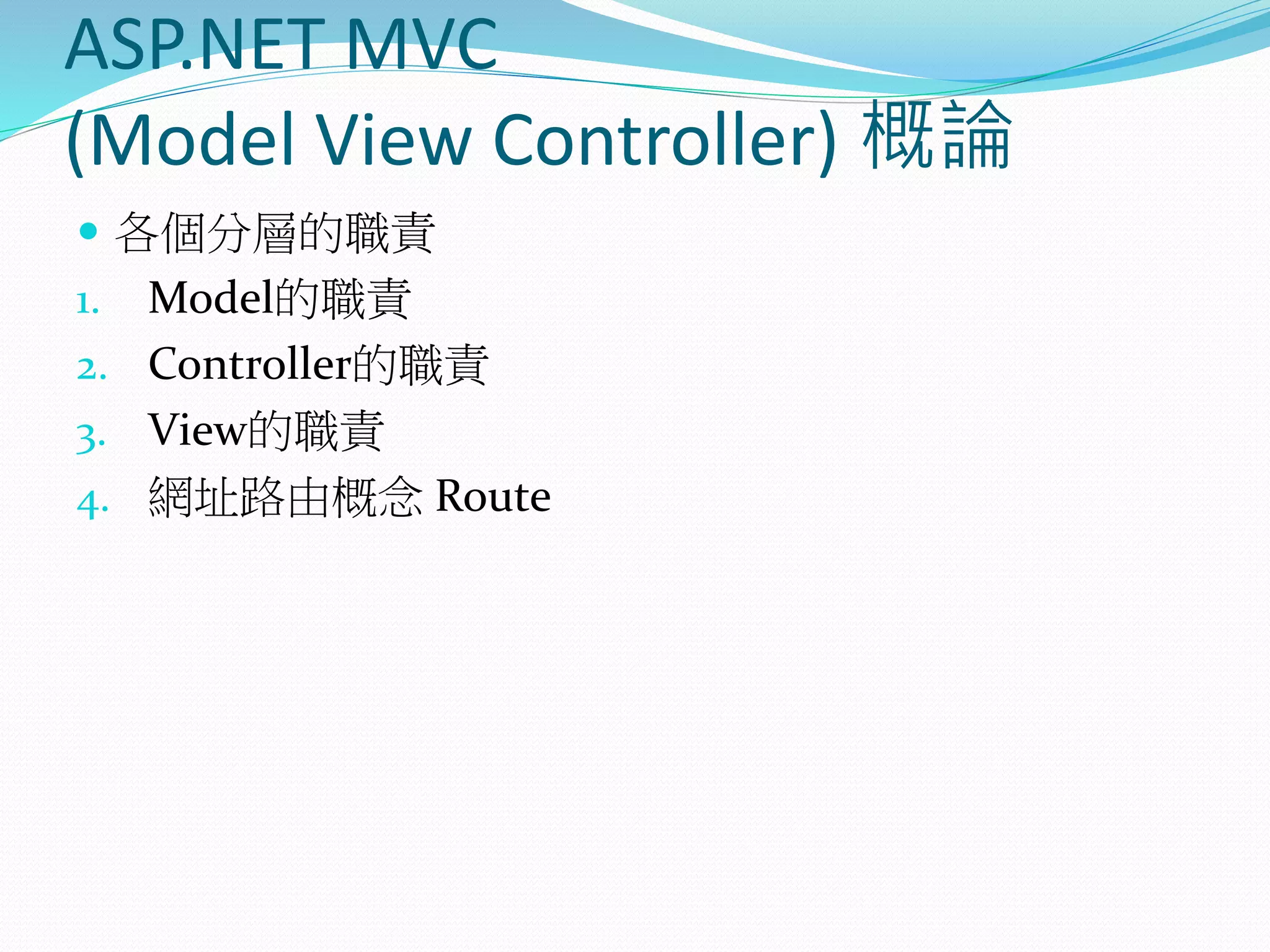 ASP.NET MVC
(Model View Controller) 概論

• 各個分層的職責

1. Model的職責
2. Controller的職責
3. View的職責
4. 網址路由概念 Route